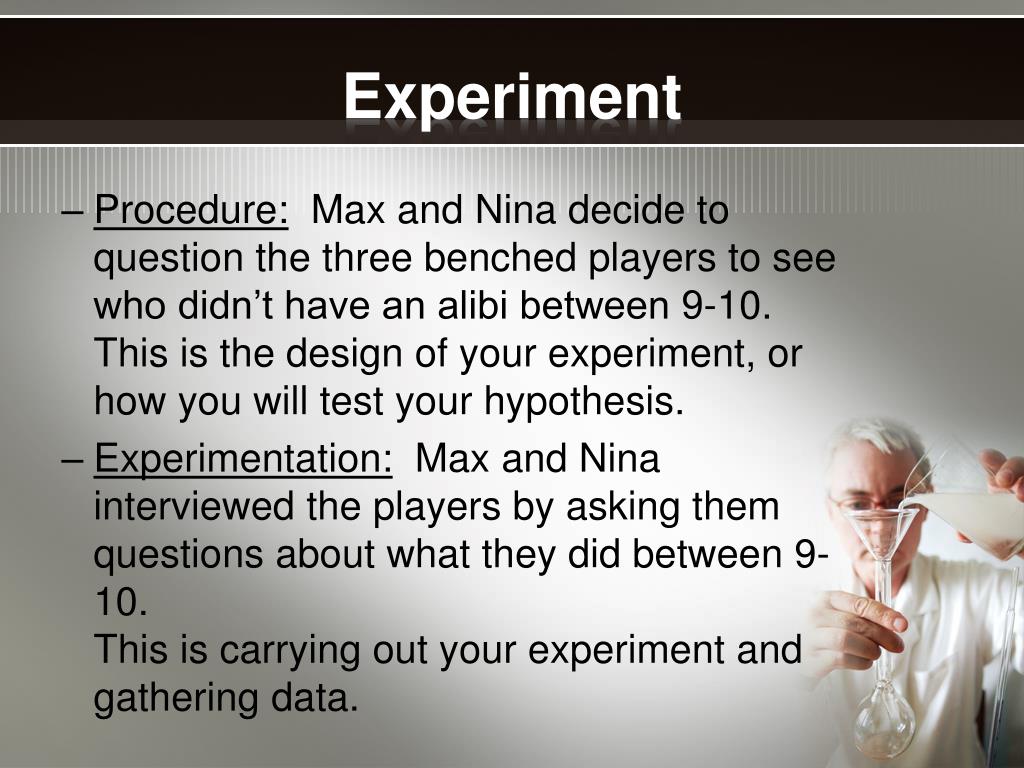 Experiment

– Procedure: Max and Nina decide to question the three benched players to see who didn’t have an alibi between 9-10. This is the design of your experiment, or how you will test your hypothesis.

– Experimentation: Max and Nina interviewed the players by asking them questions about what they did between 9-10.
This is carrying out your experiment and gathering data.